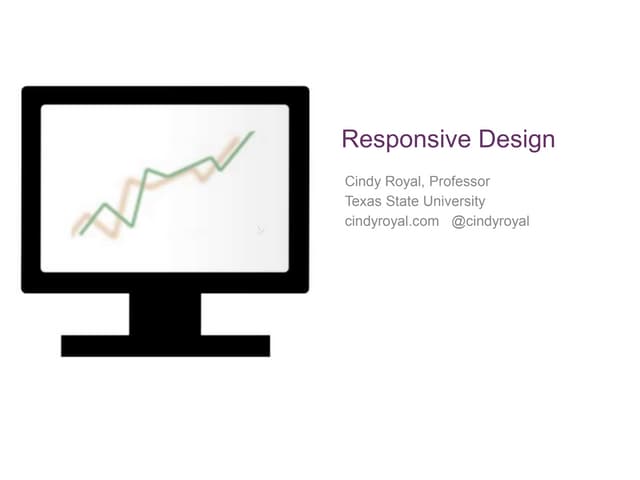 Responsive Design

Cindy Royal, Professor
Texas State University
cindyroyal.com @cindyroyal